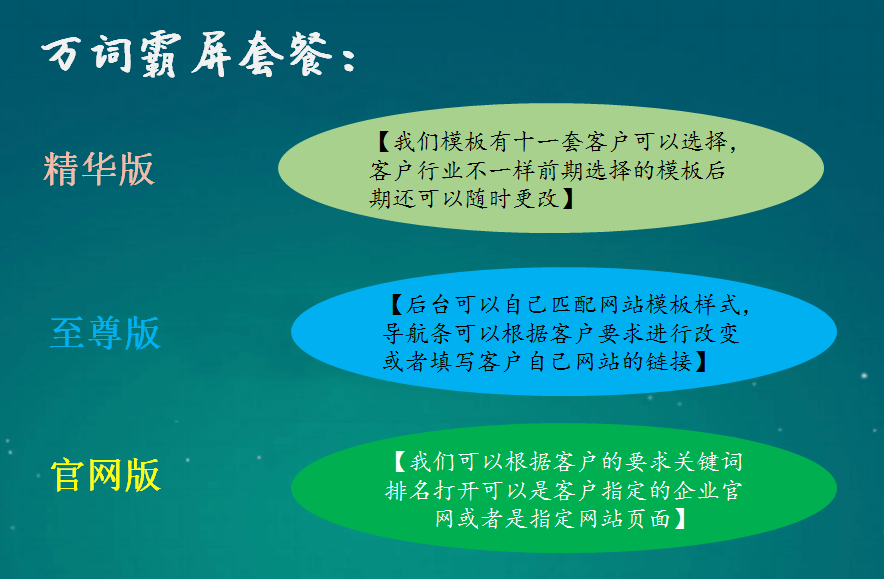 万词霸屏套餐：

精华版

【我们模板有十一套客户可以选择，客户行业不一样前期选择的模板后期还可以随时更改】

至尊版

【后台可以自己匹配网站模板样式，导航条可以根据客户要求进行改变或者填写客户自己网站的链接】

官网版

【我们可以根据客户的要求关键词排名打开可以是客户指定的企业官网或者是指定网站页面】